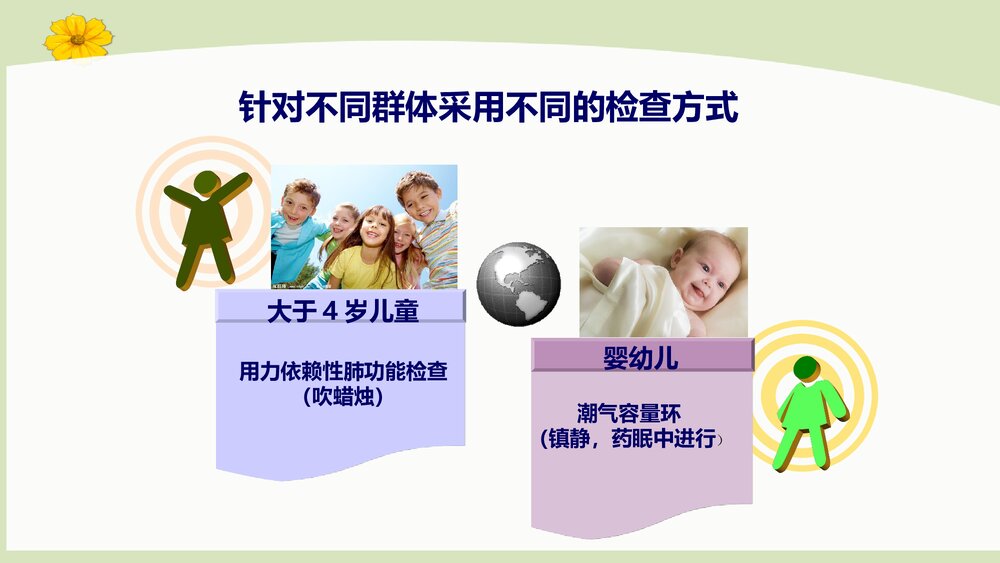 针对不同群体采用不同的检查方式

大于 4 岁儿童

用力依赖性肺功能检查
（吹蜡烛）

婴幼儿

潮气容量环
（镇静，药眠中进行）